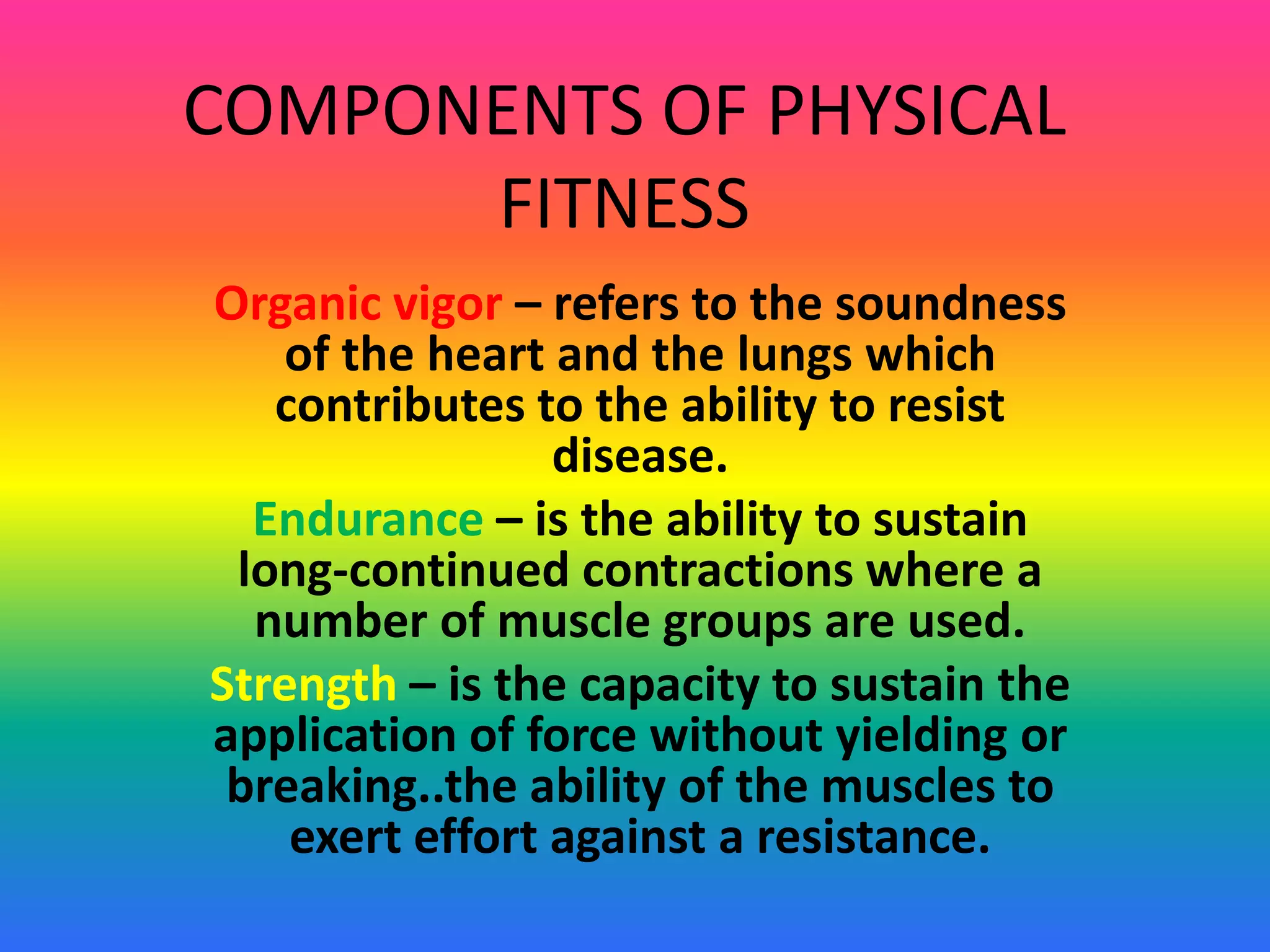 COMPONENTS OF PHYSICAL FITNESS

Organic vigor – refers to the soundness of the heart and the lungs which contributes to the ability to resist disease.

Endurance – is the ability to sustain long-continued contractions where a number of muscle groups are used.

Strength – is the capacity to sustain the application of force without yielding or breaking..the ability of the muscles to exert effort against a resistance.